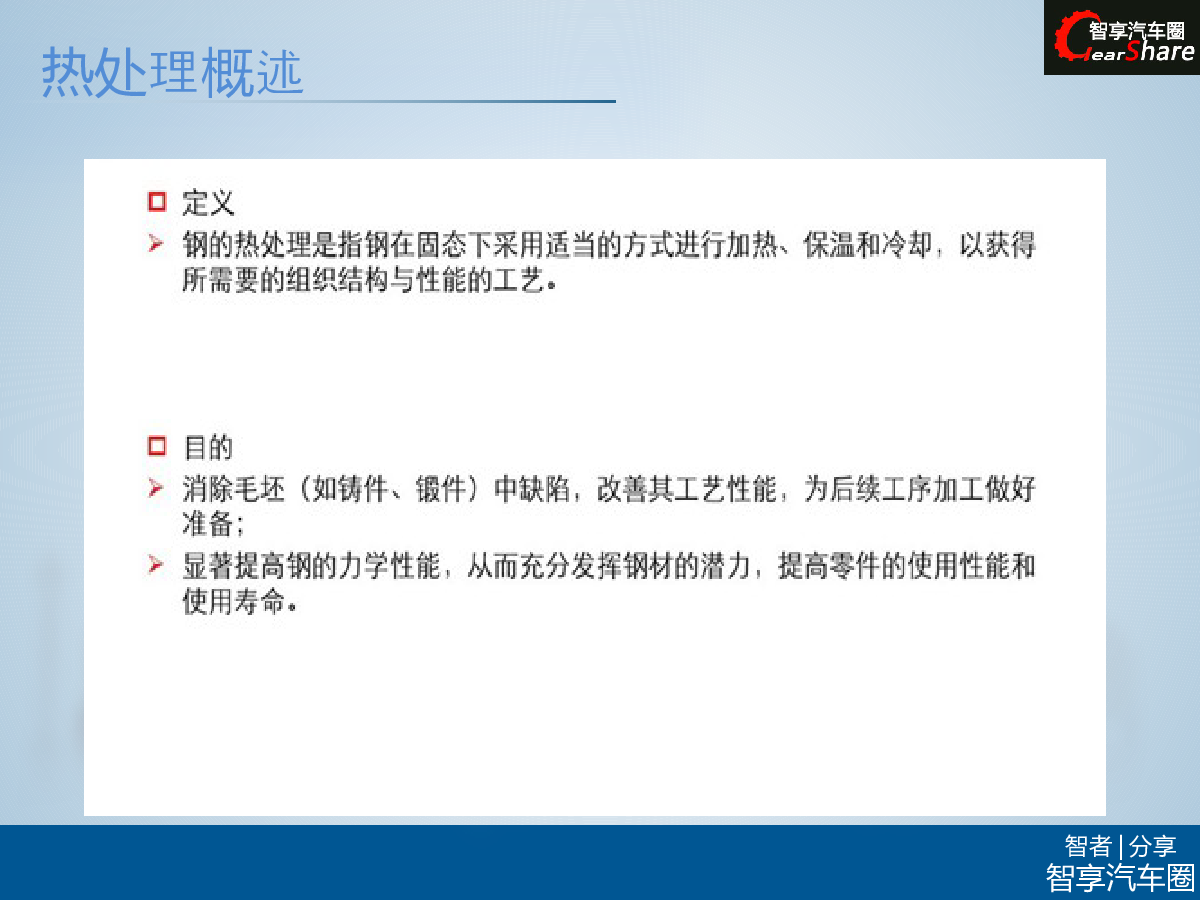 热处理概述

智享汽车圈
GearShare

定义

钢的热处理是指钢在固态下采用适当的方式进行加热、保温和冷却，以获得所需要的组织结构与性能的工艺。

目的

消除毛坯（如铸件、锻件）中缺陷，改善其工艺性能，为后续工序加工做好准备；

显著提高钢的力学性能，从而充分发挥钢材的潜力，提高零件的使用性能和使用寿命。

智者 | 分享
智享汽车圈